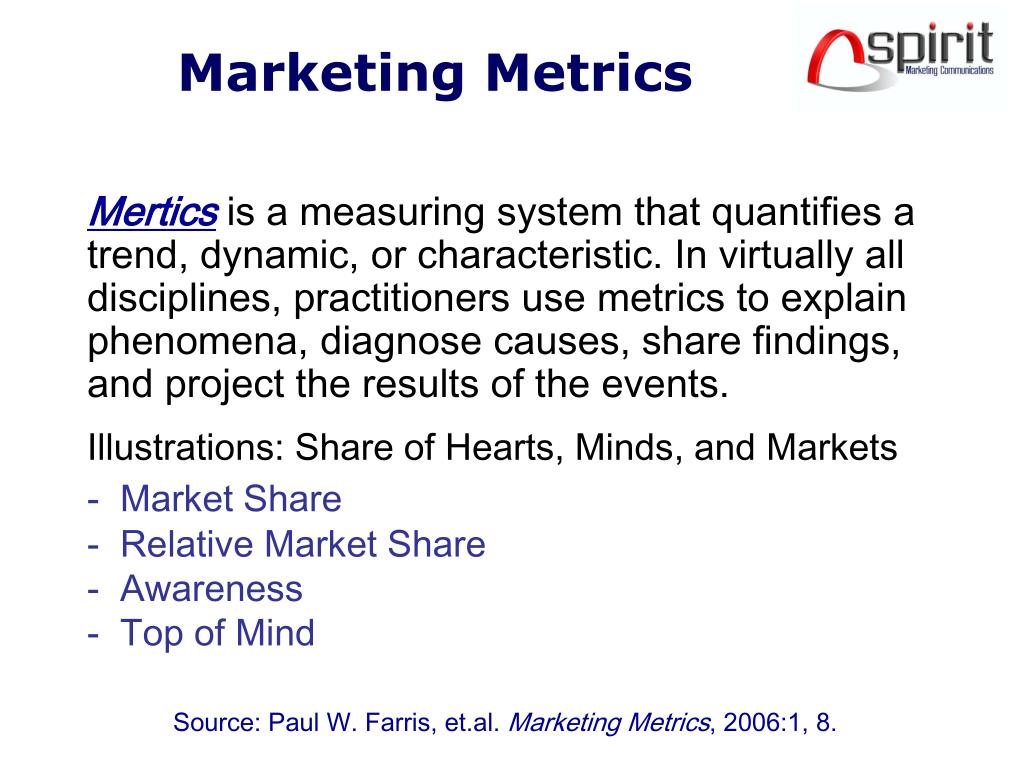 Marketing Metrics

spirit
Marketing Communications

Mertics is a measuring system that quantifies a trend, dynamic, or characteristic. In virtually all disciplines, practitioners use metrics to explain phenomena, diagnose causes, share findings, and project the results of the events.

Illustrations: Share of Hearts, Minds, and Markets
- Market Share
- Relative Market Share
- Awareness
- Top of Mind

Source: Paul W. Farris, et.al. Marketing Metrics, 2006:1, 8.